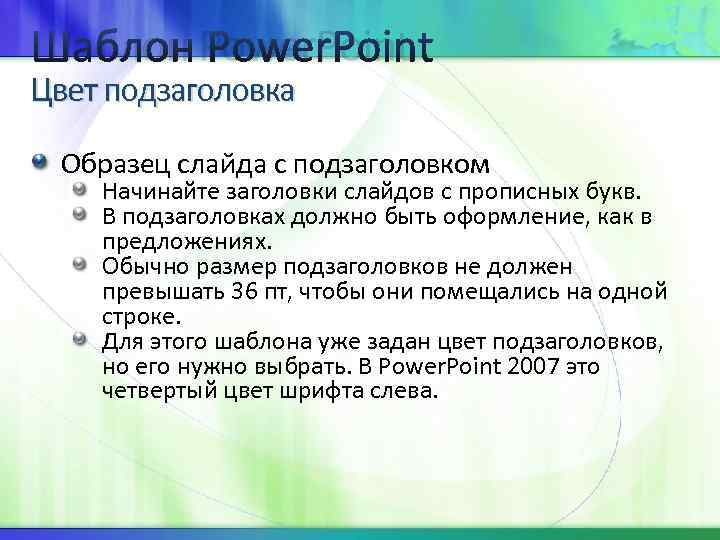 Шаблон PowerPoint
Цвет подзаголовка

Образец слайда с подзаголовком
Начинайте заголовки слайдов с прописных букв.
В подзаголовках должно быть оформление, как в предложениях.
Обычно размер подзаголовков не должен превышать 36 пт, чтобы они помещались на одной строке.
Для этого шаблона уже задан цвет подзаголовков, но его нужно выбрать. В PowerPoint 2007 это четвертый цвет шрифта слева.